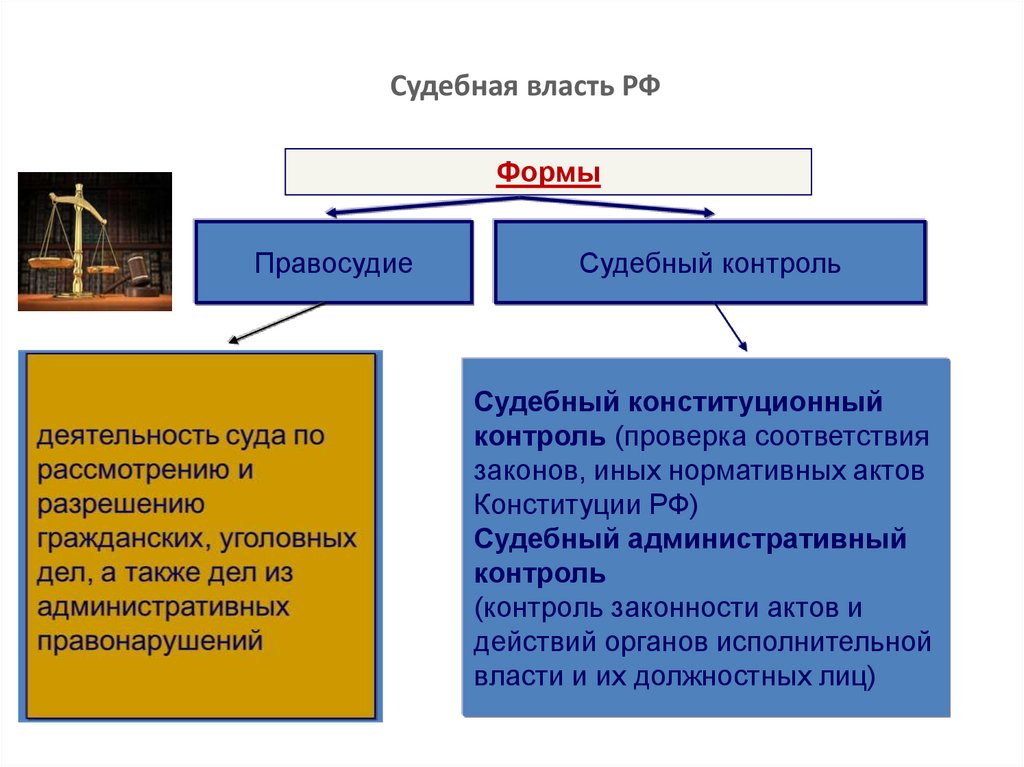 Судебная власть РФ

Формы

Правосудие

Судебный контроль

деятельность суда по рассмотрению и разрешению гражданских, уголовных дел, а также дел из административных правонарушений

Судебный конституционный контроль (проверка соответствия законов, иных нормативных актов Конституции РФ)
Судебный административный контроль
(контроль законности актов и действий органов исполнительной власти и их должностных лиц)